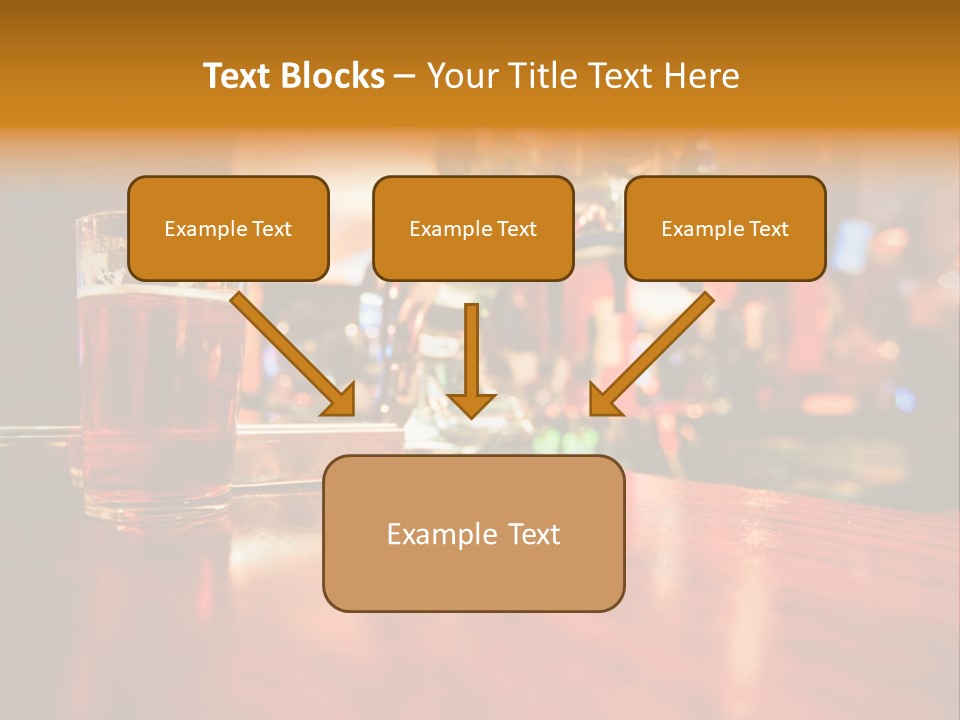 Text Blocks – Your Title Text Here

Example Text

Example Text

Example Text

Example Text